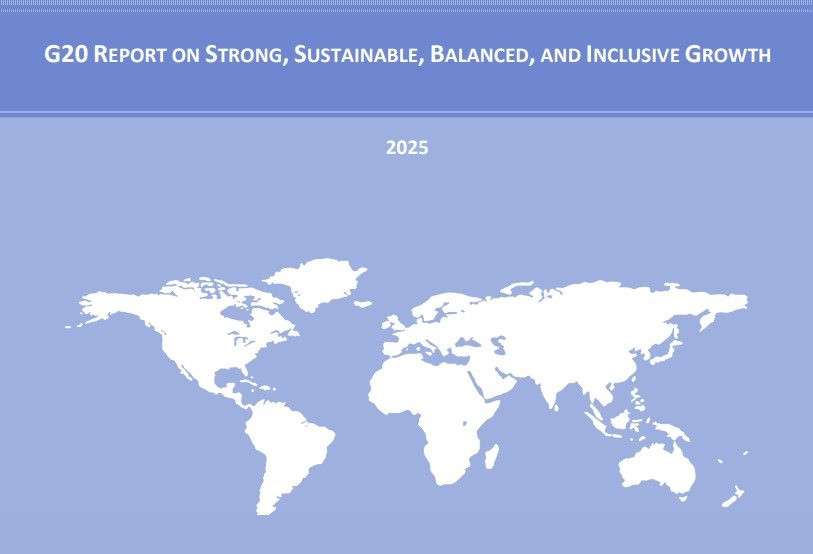 G20 REPORT ON STRONG, SUSTAINABLE, BALANCED, AND INCLUSIVE GROWTH

2025